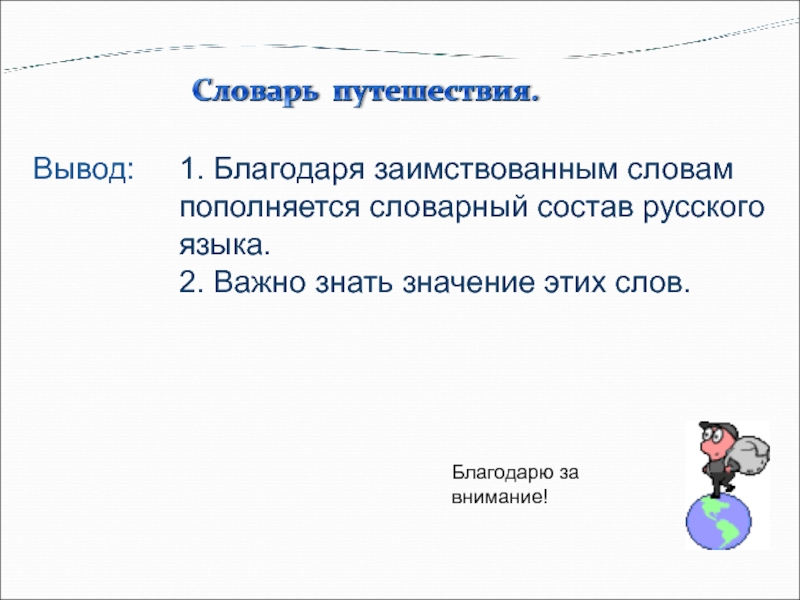 Словарь путешествия.

Вывод:

1. Благодаря заимствованным словам пополняется словарный состав русского языка.
2. Важно знать значение этих слов.

Благодарю за внимание!